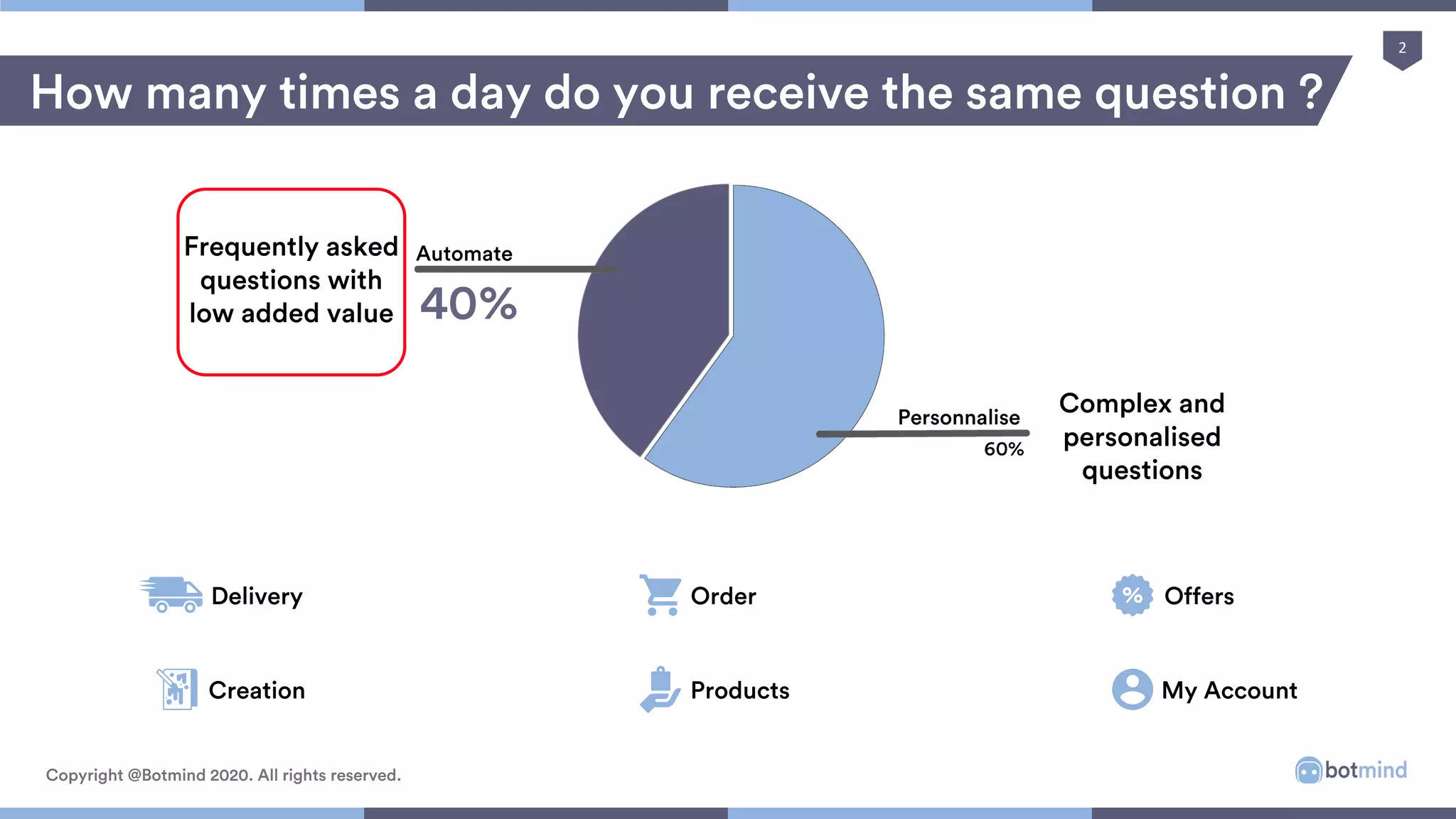 2

How many times a day do you receive the same question ?

Frequently asked questions with low added value

Automate

40%

Personnalise

60%

Complex and personalised questions

Delivery

Order

Offers

Creation

Products

My Account

Copyright @Botmind 2020. All rights reserved.

botmind